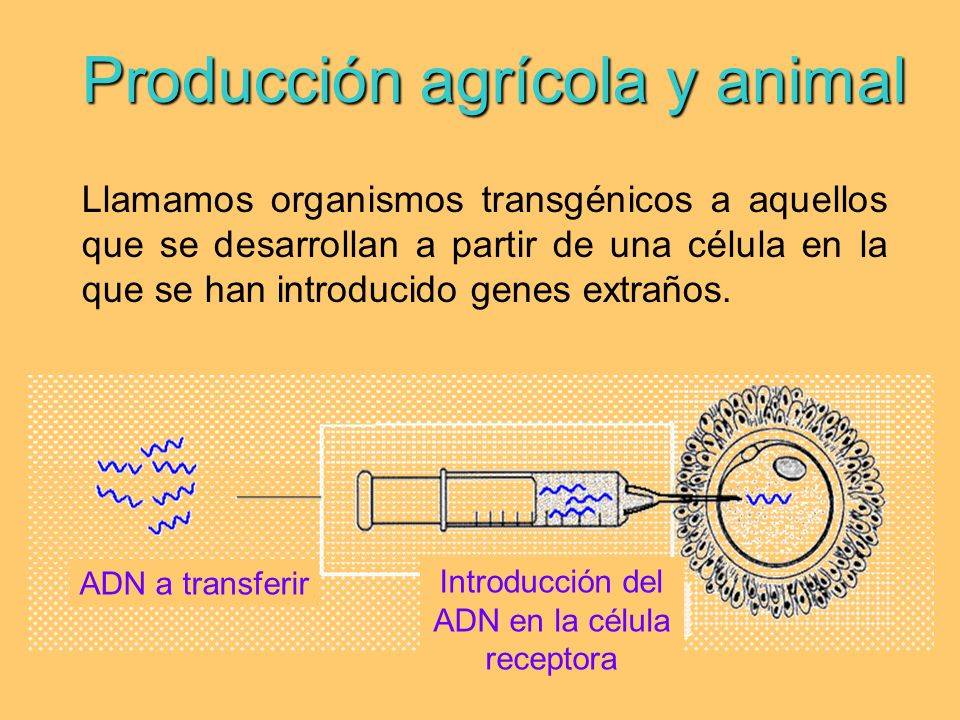 Producción agrícola y animal

Llamamos organismos transgénicos a aquellos que se desarrollan a partir de una célula en la que se han introducido genes extraños.

ADN a transferir

Introducción del ADN en la célula receptora